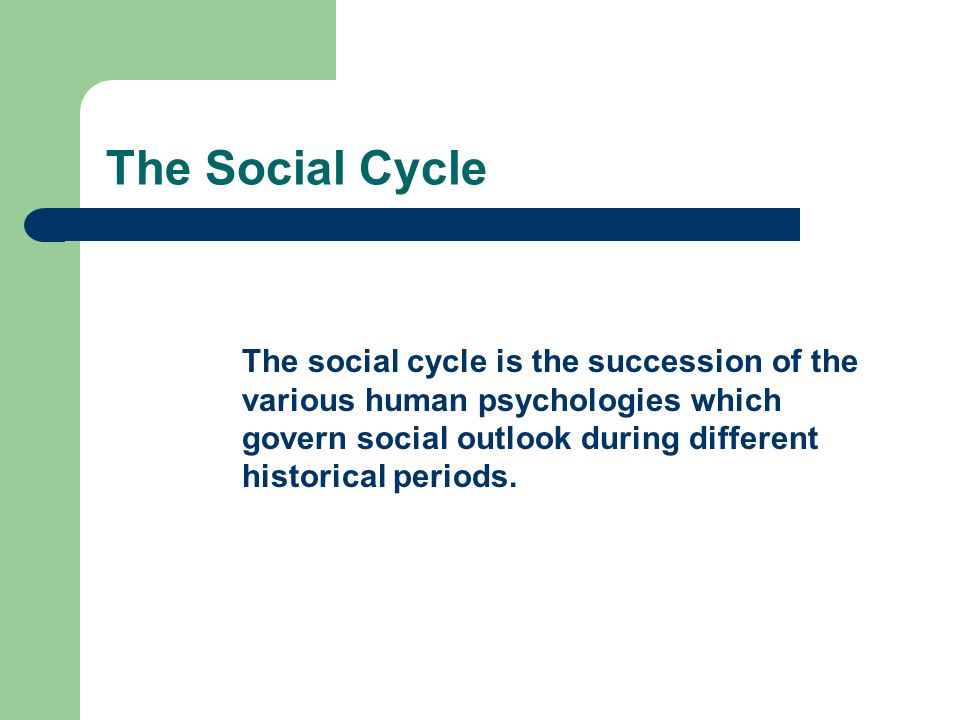 The Social Cycle

The social cycle is the succession of the various human psychologies which govern social outlook during different historical periods.